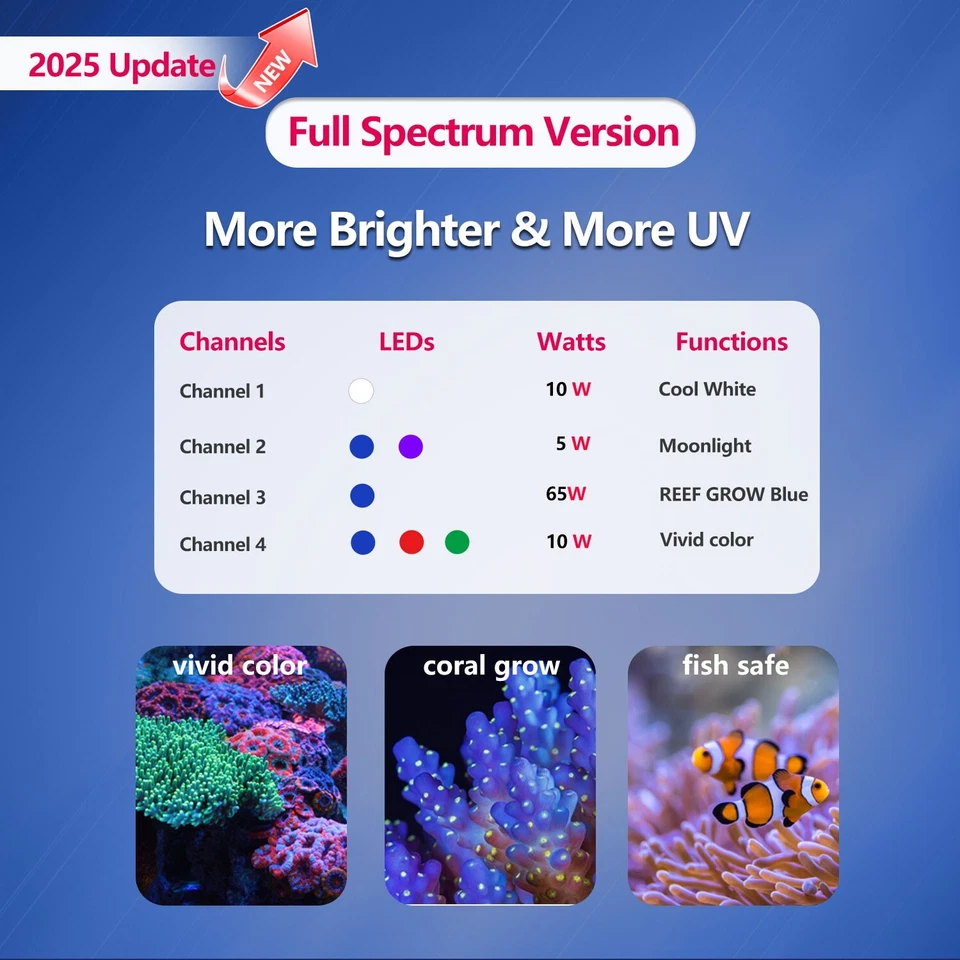 2025 Update NEW

Full Spectrum Version

More Brighter & More UV

| Channels | LEDs | Watts | Functions |
|---|---|---|---|
| Channel 1 | | 10 W | Cool White |
| Channel 2 | | 5 W | Moonlight |
| Channel 3 | | 65W | REEF GROW Blue |
| Channel 4 | | 10 W | Vivid color |

vivid color

coral grow

fish safe